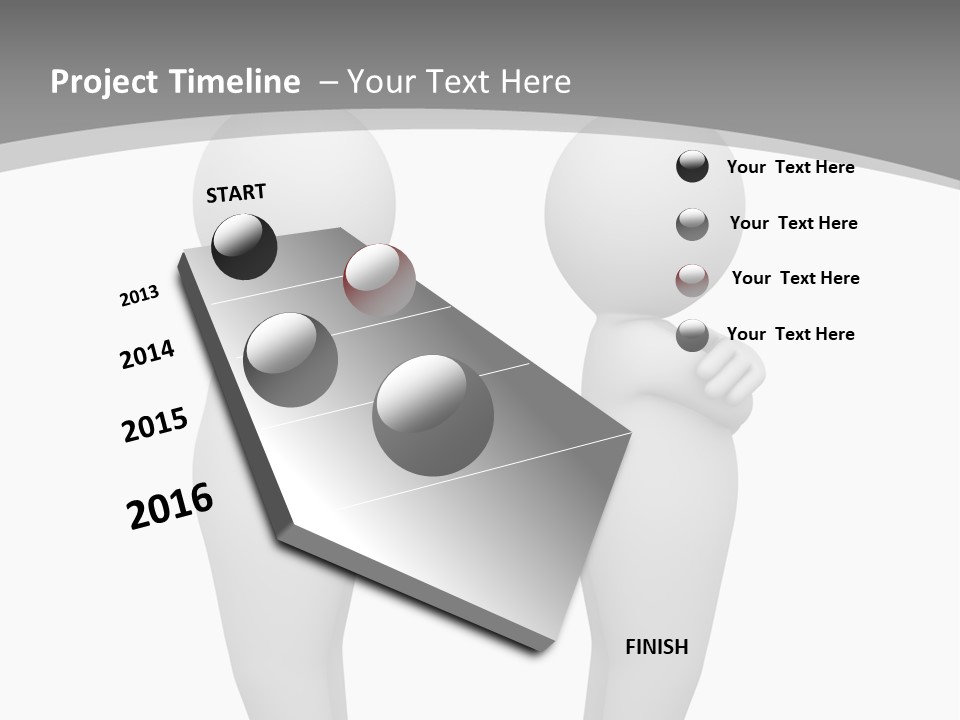 Project Timeline – Your Text Here

START

2013

2014

2015

2016

Your Text Here

Your Text Here

Your Text Here

Your Text Here

FINISH